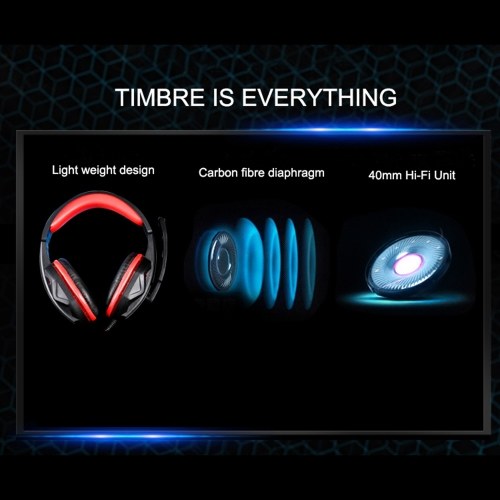 TIMBRE IS EVERYTHING

Light weight design

Carbon fibre diaphragm

40mm Hi-Fi Unit